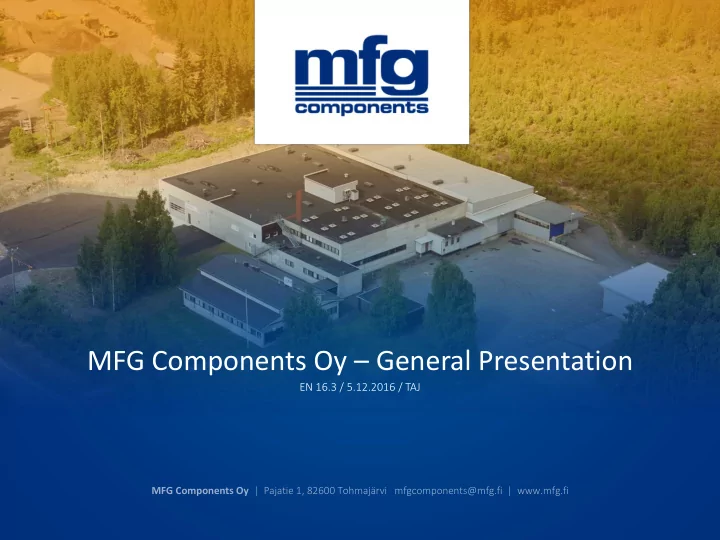 mfg
components

MFG Components Oy – General Presentation

EN 16.3 / 5.12.2016 / TAJ

MFG Components Oy | Pajatie 1, 82600 Tohmajärvi mfgcomponents@mfg.fi | www.mfg.fi